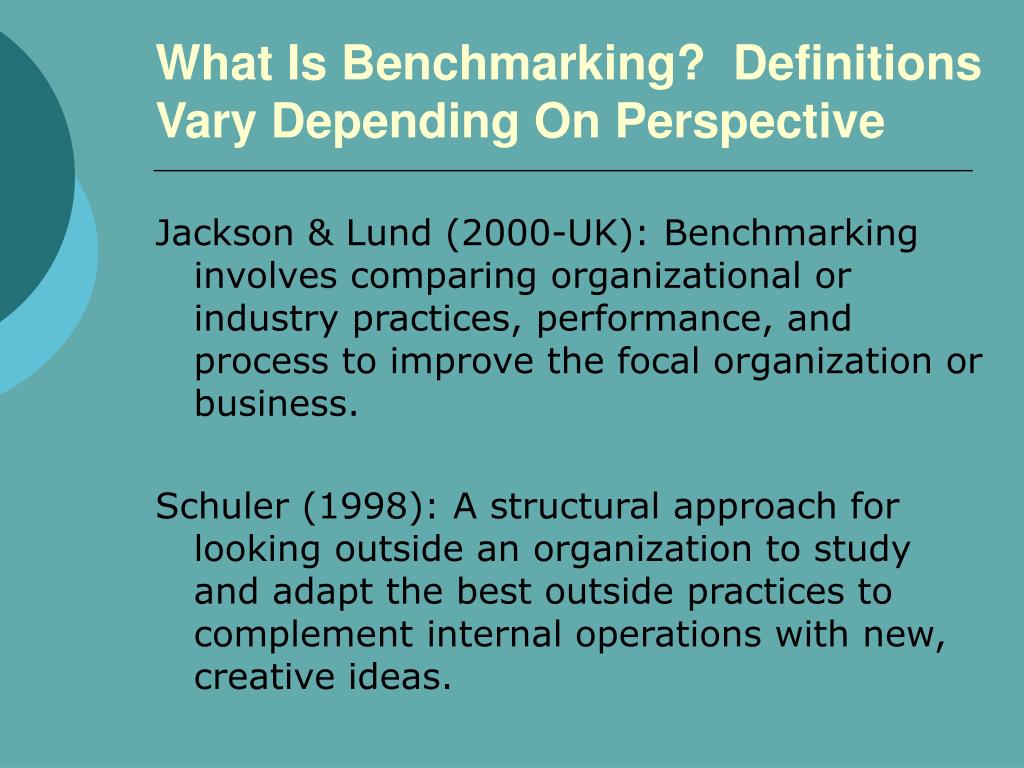 What Is Benchmarking? Definitions Vary Depending On Perspective

Jackson & Lund (2000-UK): Benchmarking involves comparing organizational or industry practices, performance, and process to improve the focal organization or business.

Schuler (1998): A structural approach for looking outside an organization to study and adapt the best outside practices to complement internal operations with new, creative ideas.